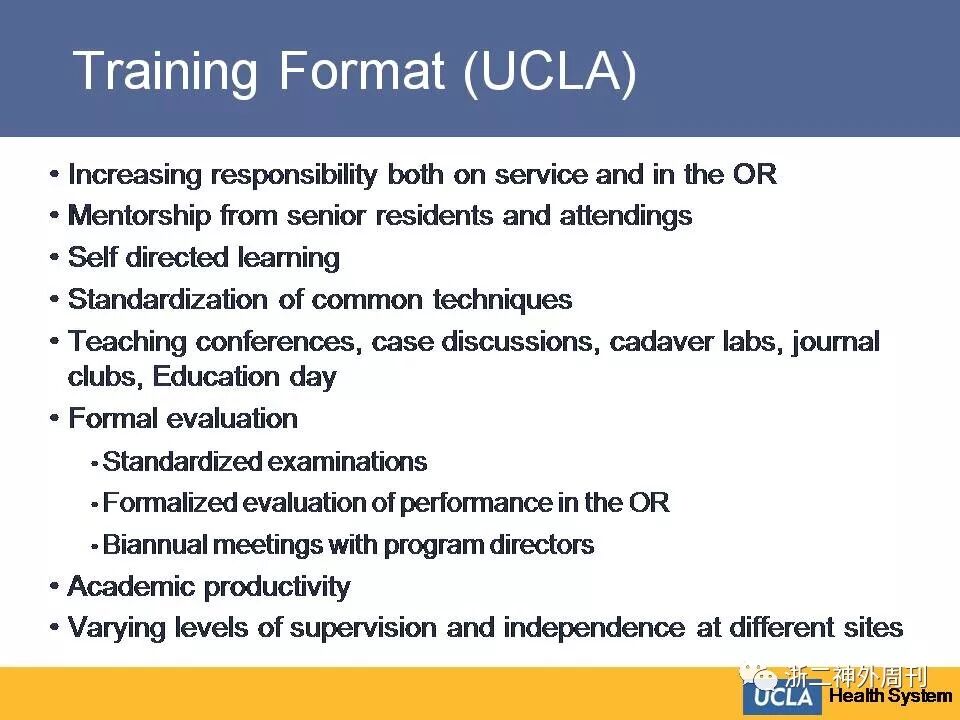 Training Format (UCLA)

• Increasing responsibility both on service and in the OR
• Mentorship from senior residents and attendings
• Self directed learning
• Standardization of common techniques
• Teaching conferences, case discussions, cadaver labs, journal clubs, Education day
• Formal evaluation
  • Standardized examinations
  • Formalized evaluation of performance in the OR
  • Biannual meetings with program directors
• Academic productivity
• Varying levels of supervision and independence at different sites

浙二神外周刊
UCLA Health System